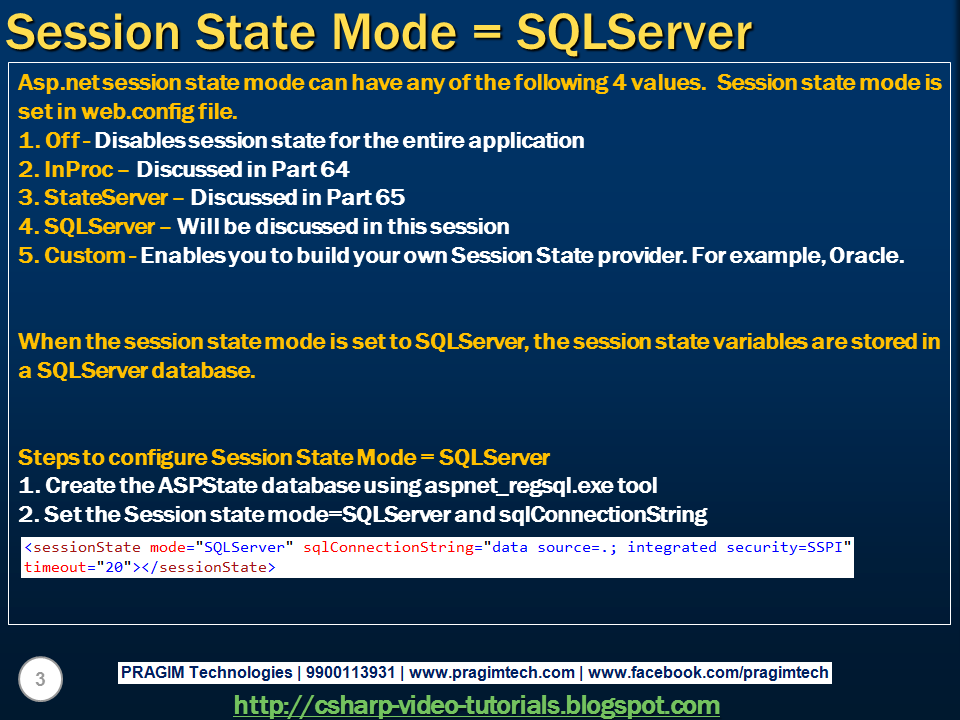 Session State Mode = SQLServer

Asp.net session state mode can have any of the following 4 values. Session state mode is set in web.config file.
1. Off - Disables session state for the entire application
2. InProc – Discussed in Part 64
3. StateServer – Discussed in Part 65
4. SQLServer – Will be discussed in this session
5. Custom - Enables you to build your own Session State provider. For example, Oracle.

When the session state mode is set to SQLServer, the session state variables are stored in a SQLServer database.

Steps to configure Session State Mode = SQLServer
1. Create the ASPState database using aspnet_regsql.exe tool
2. Set the Session state mode=SQLServer and sqlConnectionString

<sessionState mode="SQLServer" sqlConnectionString="data source=.; integrated security=SSPI" timeout="20"></sessionState>

3

PRAGIM Technologies | 9900113931 | www.pragimtech.com | www.facebook.com/pragimtech

http://csharp-video-tutorials.blogspot.com